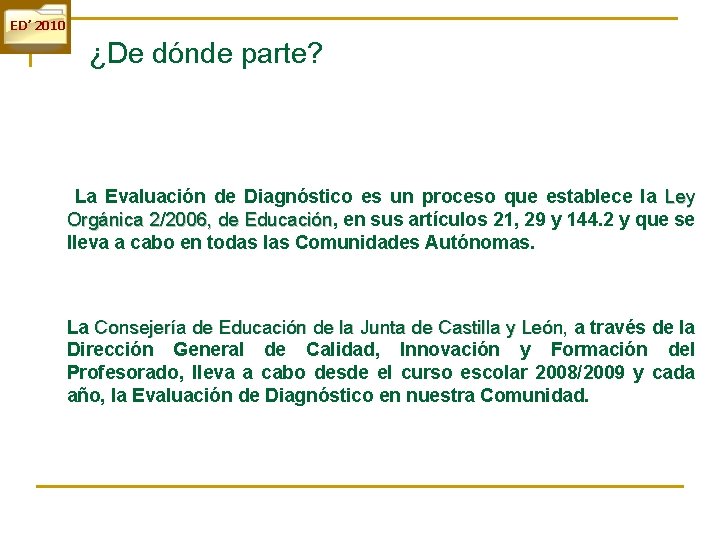 ED' 2010

¿De dónde parte?

La Evaluación de Diagnóstico es un proceso que establece la Ley Orgánica 2/2006, de Educación, en sus artículos 21, 29 y 144.2 y que se lleva a cabo en todas las Comunidades Autónomas.

La Consejería de Educación de la Junta de Castilla y León, a través de la Dirección General de Calidad, Innovación y Formación del Profesorado, lleva a cabo desde el curso escolar 2008/2009 y cada año, la Evaluación de Diagnóstico en nuestra Comunidad.